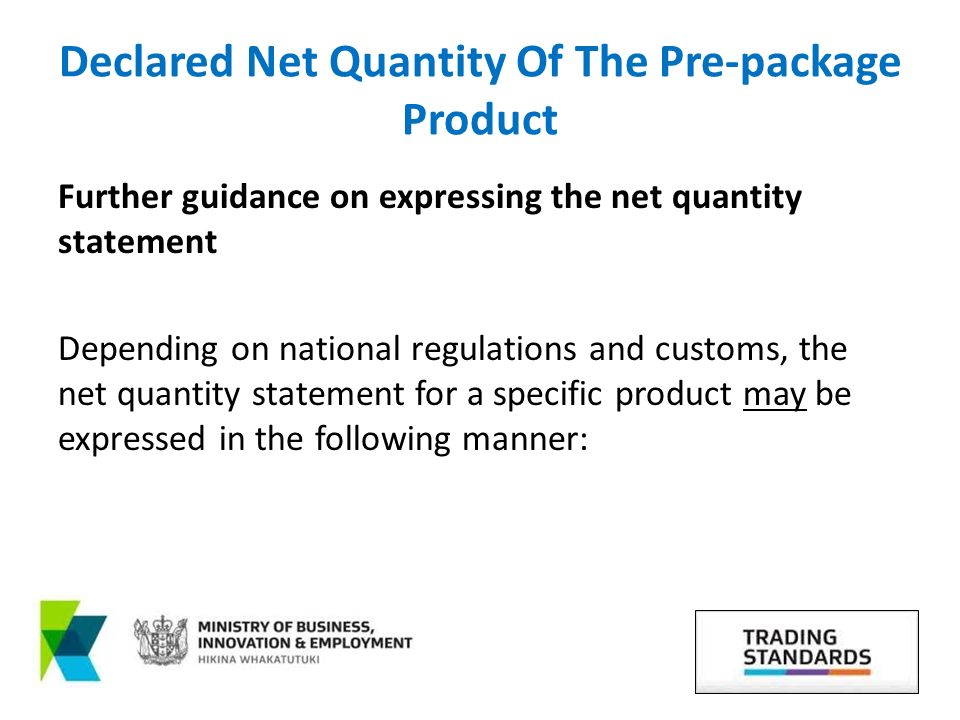 Declared Net Quantity Of The Pre-package Product

Further guidance on expressing the net quantity statement

Depending on national regulations and customs, the net quantity statement for a specific product may be expressed in the following manner:

MINISTRY OF BUSINESS, INNOVATION & EMPLOYMENT
HIKINA WHAKATUTUKI

TRADING STANDARDS